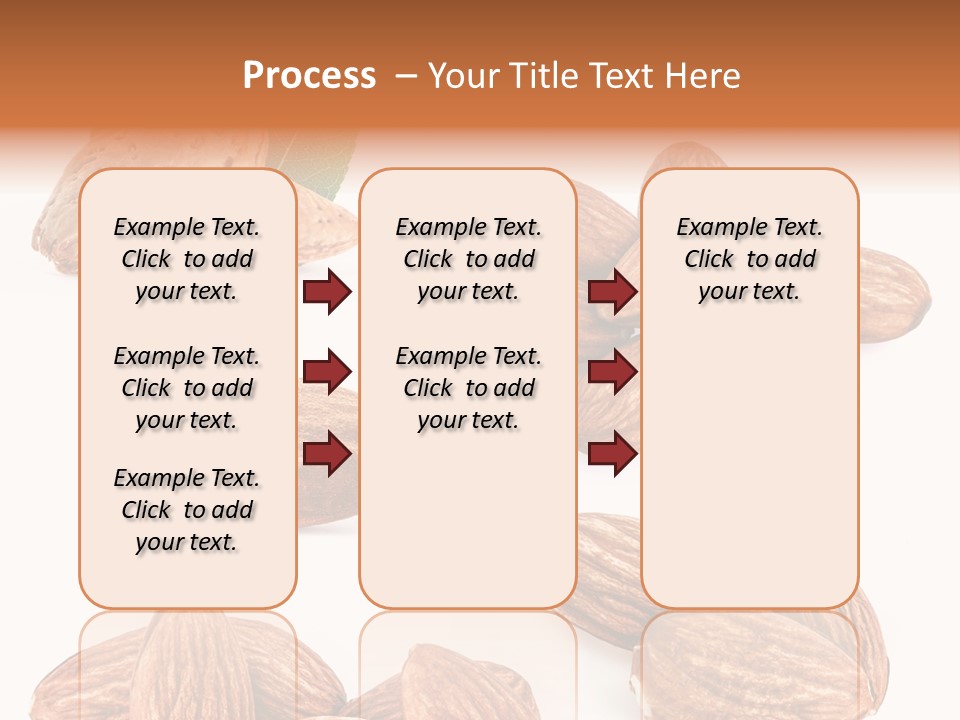 Process – Your Title Text Here

Example Text. Click to add your text.

Example Text. Click to add your text.

Example Text. Click to add your text.

Example Text. Click to add your text.

Example Text. Click to add your text.

Example Text. Click to add your text.